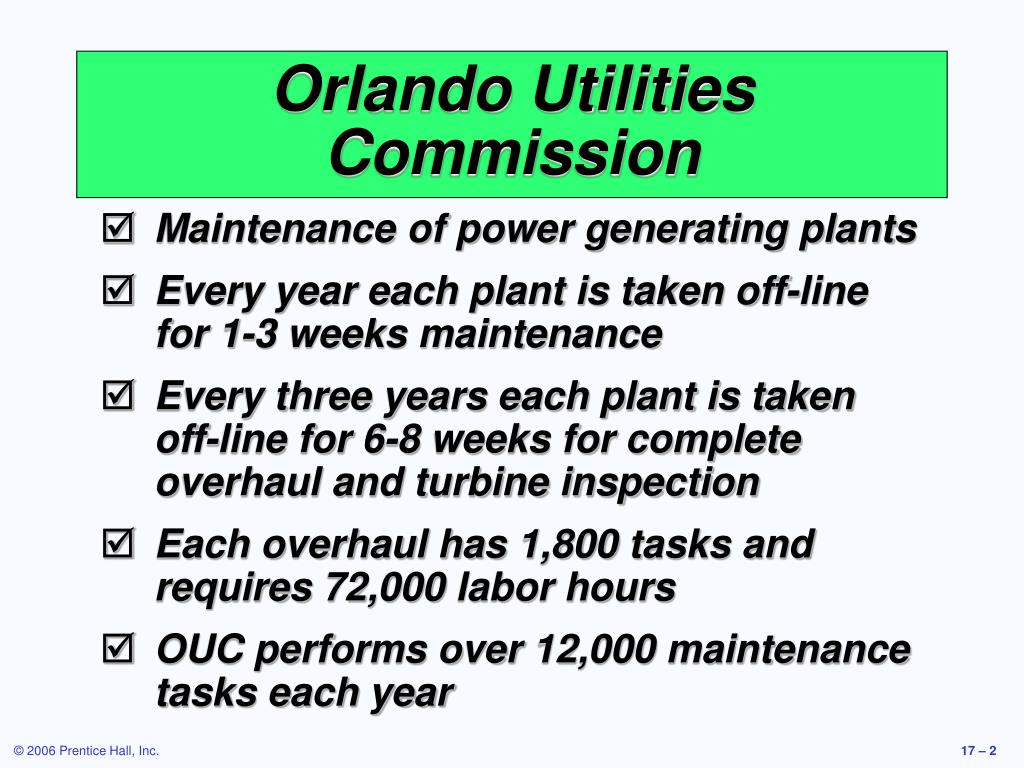 Orlando Utilities Commission

☑ Maintenance of power generating plants

☑ Every year each plant is taken off-line for 1-3 weeks maintenance

☑ Every three years each plant is taken off-line for 6-8 weeks for complete overhaul and turbine inspection

☑ Each overhaul has 1,800 tasks and requires 72,000 labor hours

☑ OUC performs over 12,000 maintenance tasks each year

© 2006 Prentice Hall, Inc.

17 – 2